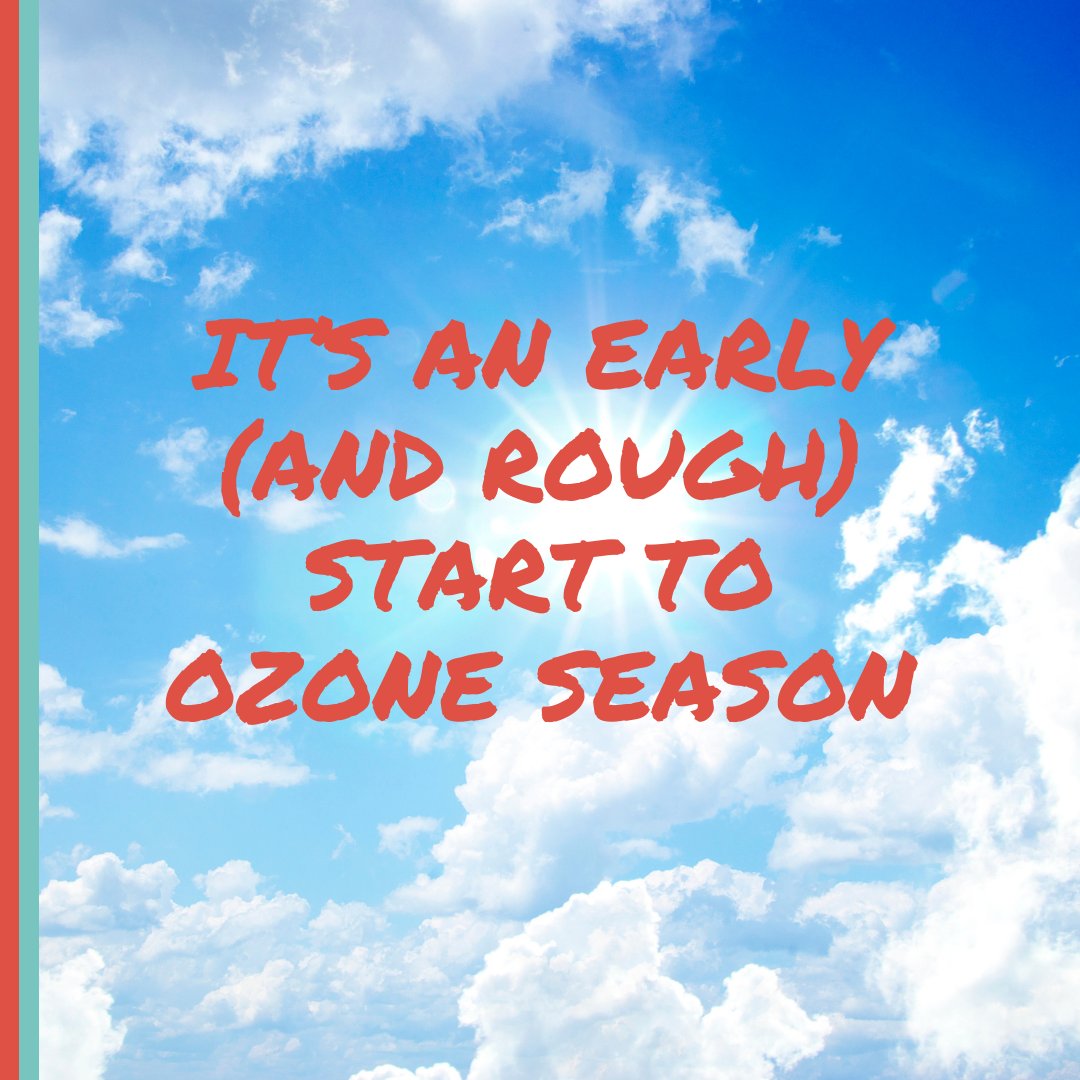 IT'S AN EARLY (AND ROUGH) START TO OZONE SEASON